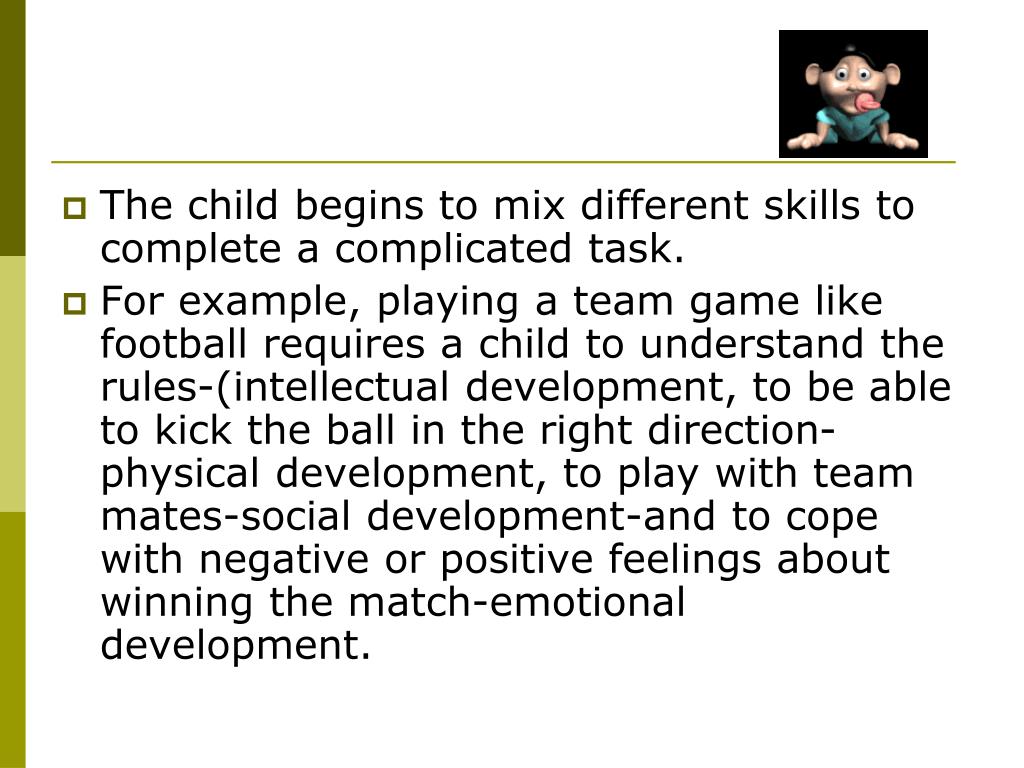 The child begins to mix different skills to complete a complicated task.

For example, playing a team game like football requires a child to understand the rules-(intellectual development, to be able to kick the ball in the right direction-physical development, to play with team mates-social development-and to cope with negative or positive feelings about winning the match-emotional development.